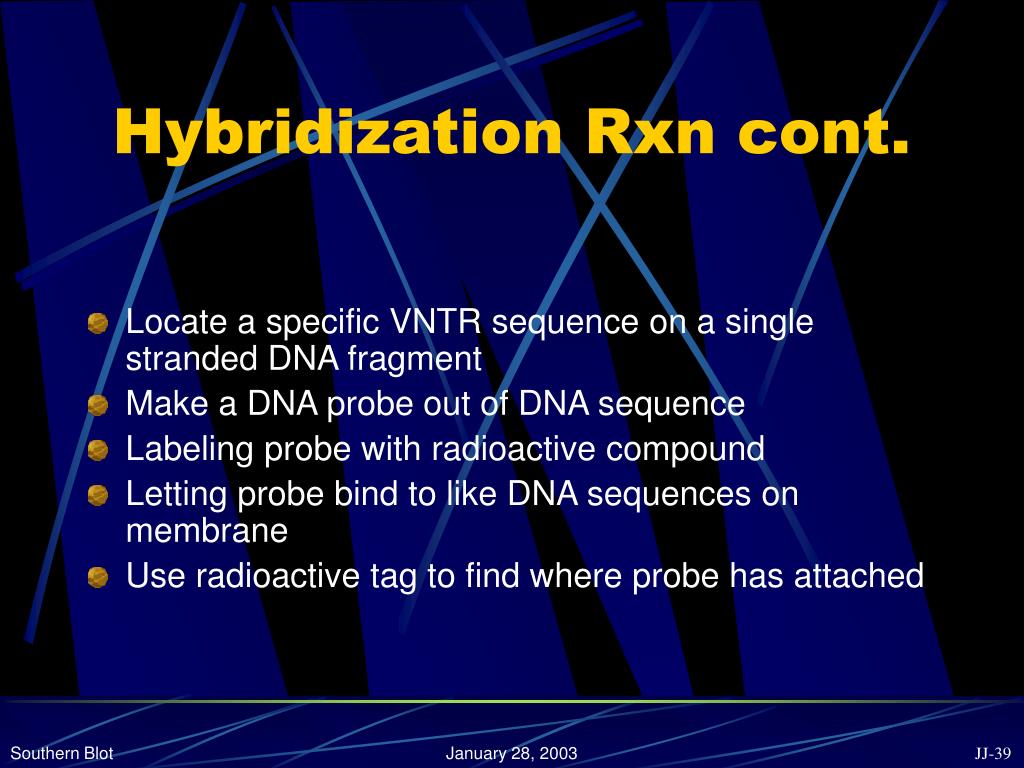 Hybridization Rxn cont.

Locate a specific VNTR sequence on a single stranded DNA fragment
Make a DNA probe out of DNA sequence
Labeling probe with radioactive compound
Letting probe bind to like DNA sequences on membrane
Use radioactive tag to find where probe has attached

Southern Blot
January 28, 2003
JJ-39